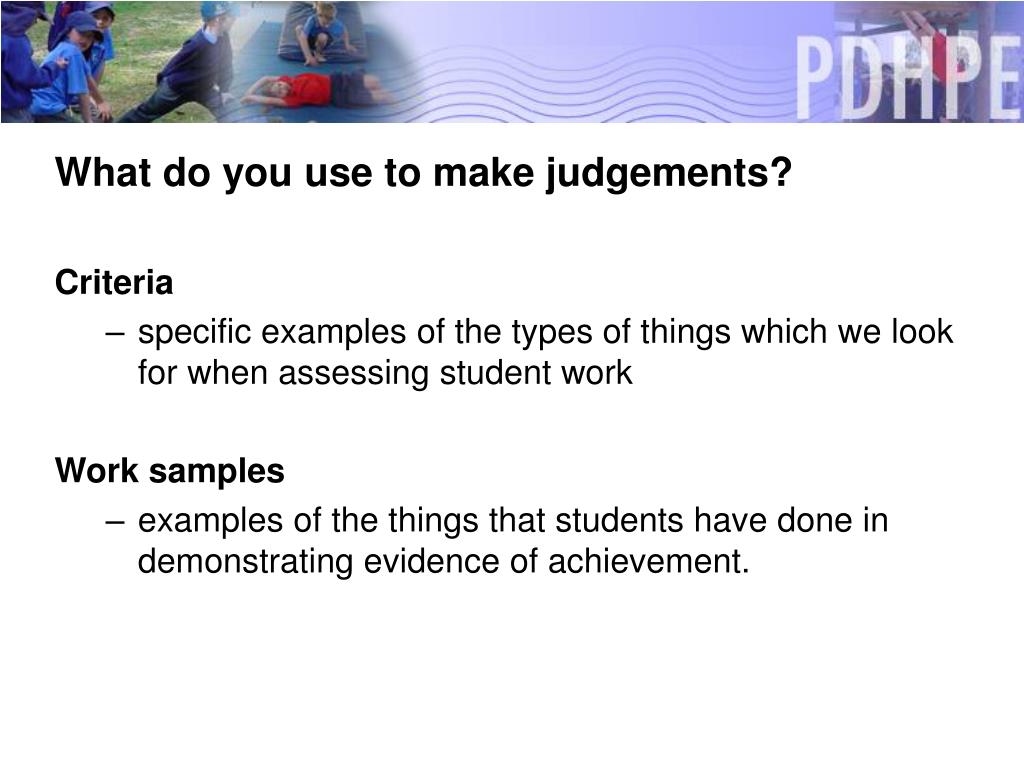 PDHPE

What do you use to make judgements?

Criteria

– specific examples of the types of things which we look for when assessing student work

Work samples

– examples of the things that students have done in demonstrating evidence of achievement.